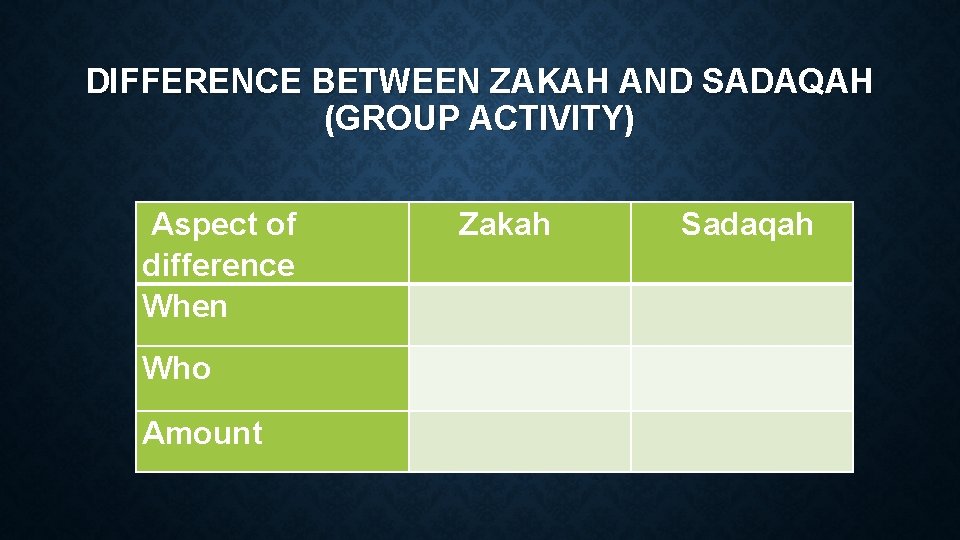 DIFFERENCE BETWEEN ZAKAH AND SADAQAH (GROUP ACTIVITY)

| Aspect of difference | Zakah | Sadaqah |
|---|---|---|
| When | | |
| Who | | |
| Amount | | |